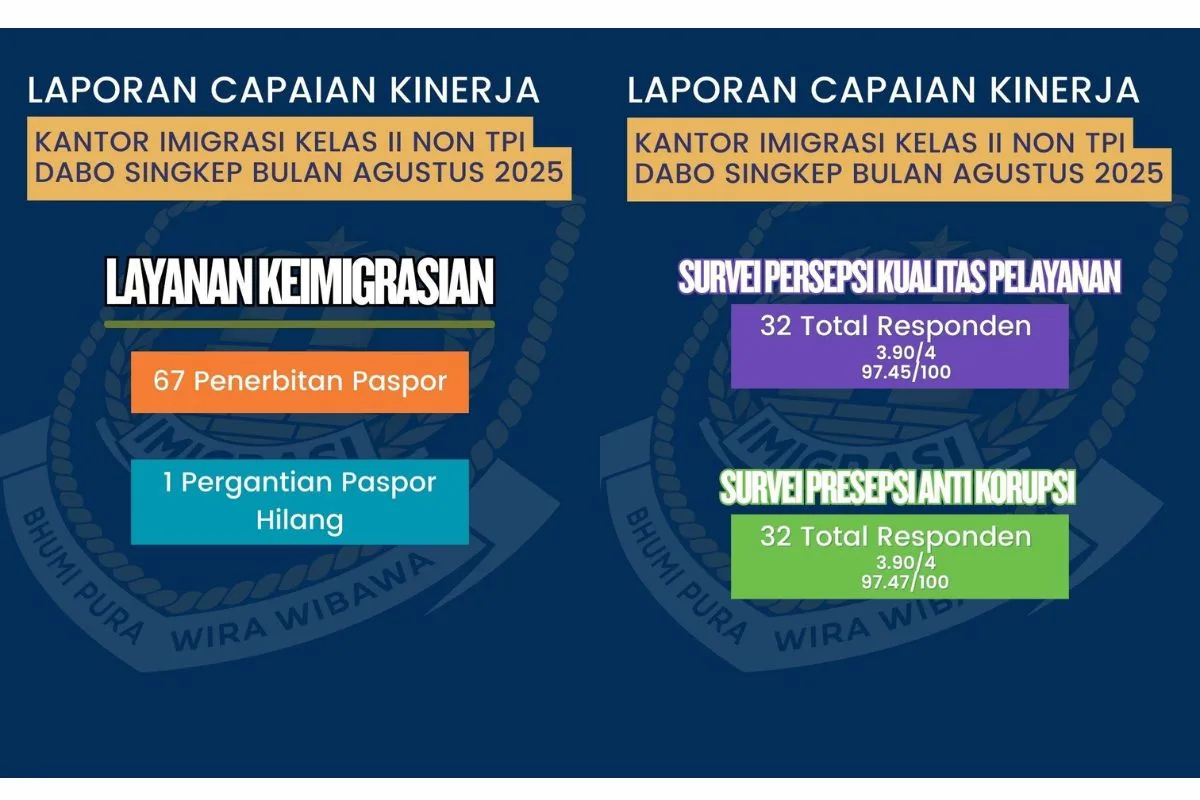 LAPORAN CAPAIAN KINERJA

KANTOR IMIGRASI KELAS II NON TPI DABO SINGKEP BULAN AGUSTUS 2025

LAYANAN KEIMIGRASIAN

67 Penerbitan Paspor

1 Pergantian Paspor Hilang

IMIGRASI

BHUMI PURA WIRA WIBAWA

LAPORAN CAPAIAN KINERJA

KANTOR IMIGRASI KELAS II NON TPI DABO SINGKEP BULAN AGUSTUS 2025

SURVEI PERSEPSI KUALITAS PELAYANAN

32 Total Responden
3.90/4
97.45/100

SURVEI PRESEPSI ANTI KORUPSI

32 Total Responden
3.90/4
97.47/100

IMIGRASI

BHUMI PURA WIRA WIBAWA